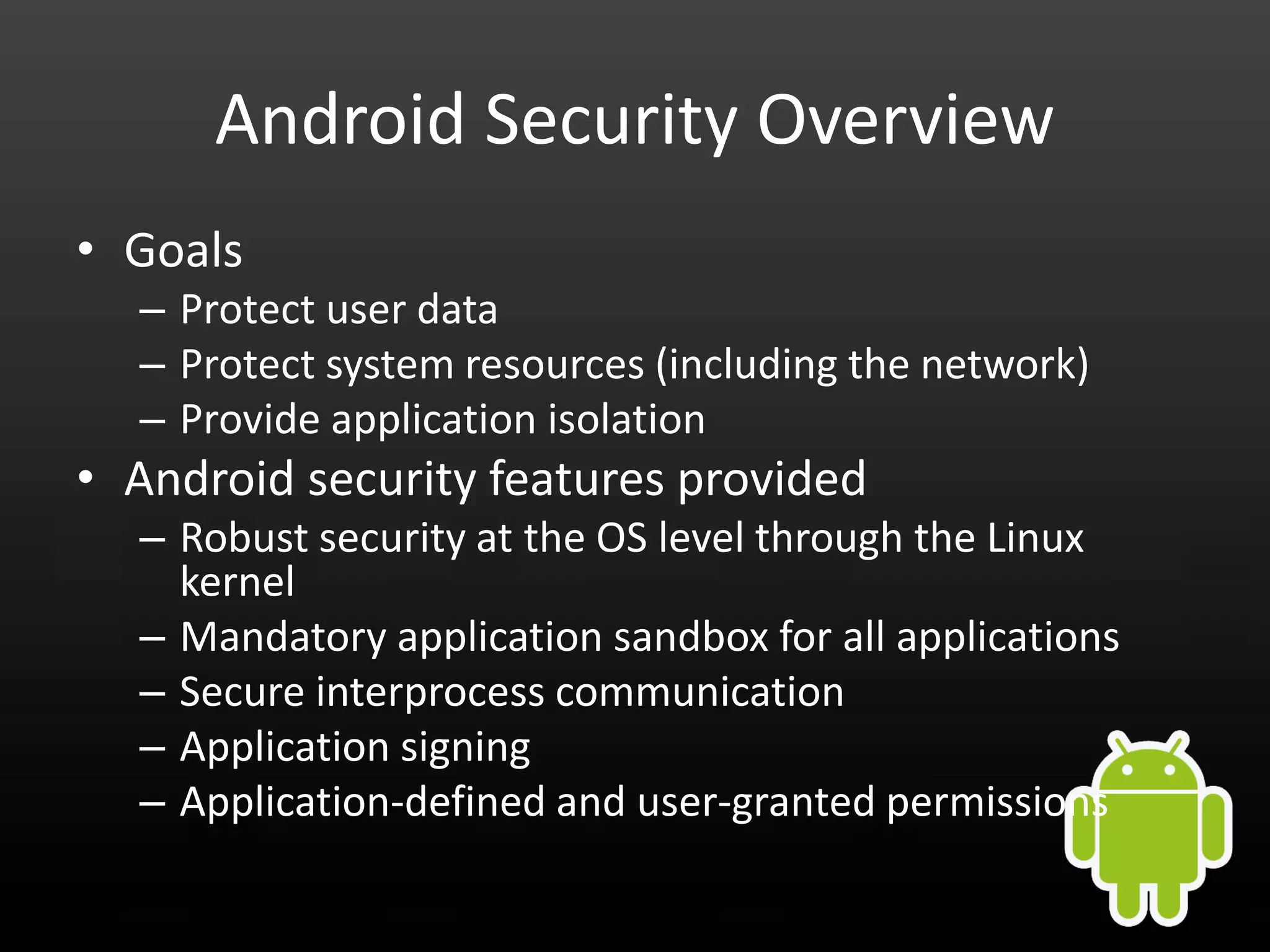 Android Security Overview

• Goals
– Protect user data
– Protect system resources (including the network)
– Provide application isolation

• Android security features provided
– Robust security at the OS level through the Linux kernel
– Mandatory application sandbox for all applications
– Secure interprocess communication
– Application signing
– Application-defined and user-granted permissions